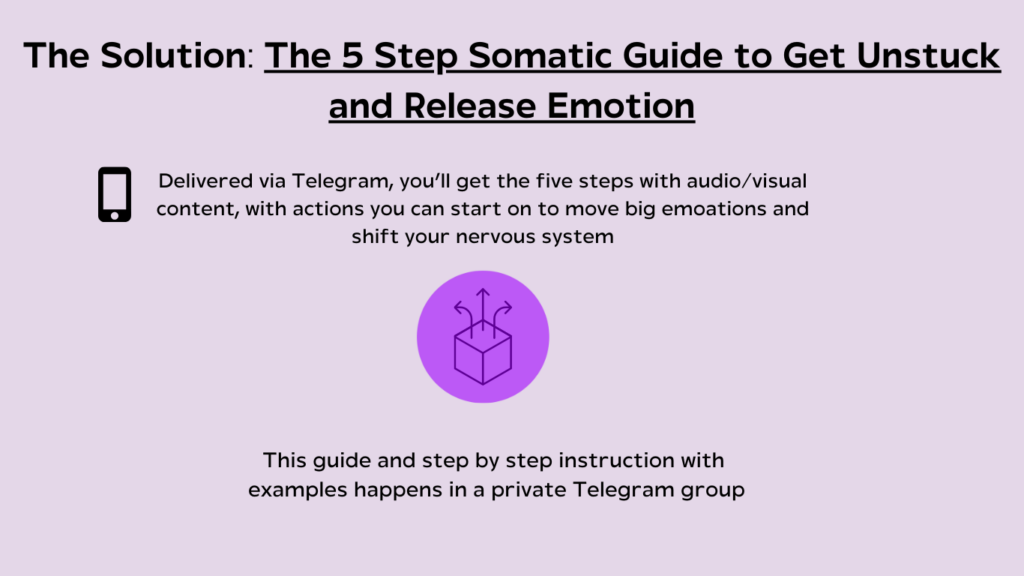 The Solution: The 5 Step Somatic Guide to Get Unstuck and Release Emotion

Delivered via Telegram, you'll get the five steps with audio/visual content, with actions you can start on to move big emoations and shift your nervous system

This guide and step by step instruction with examples happens in a private Telegram group